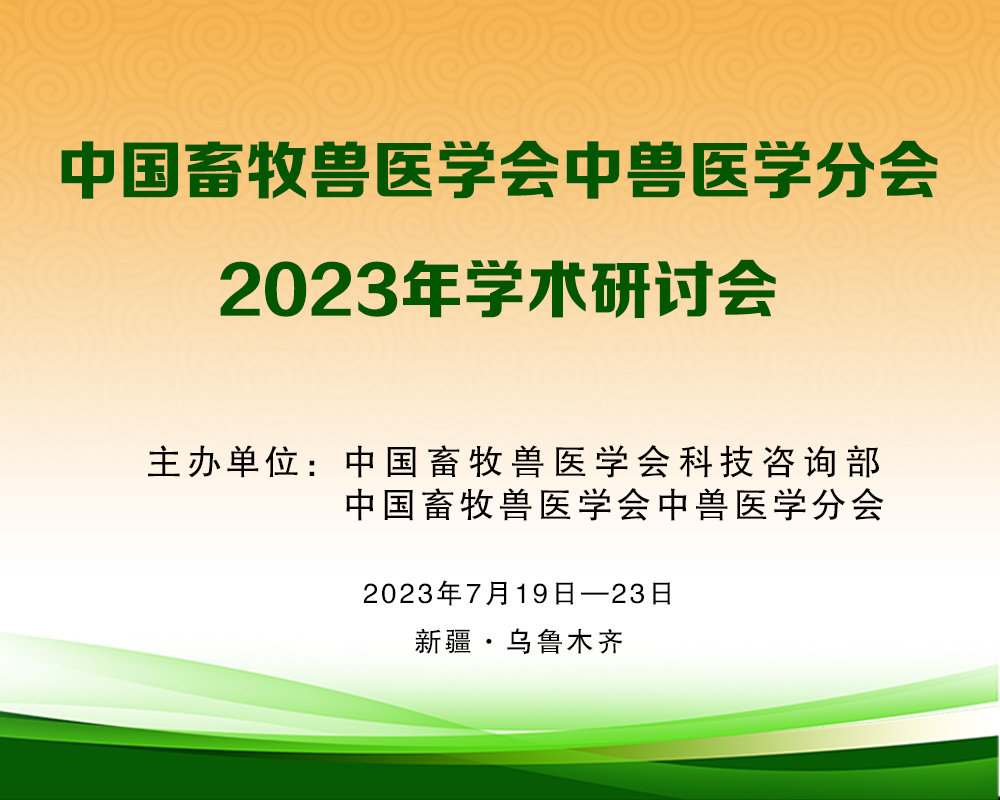 中国畜牧兽医学会中兽医学分会

2023年学术研讨会

主办单位：中国畜牧兽医学会科技咨询部
中国畜牧兽医学会中兽医学分会

2023年7月19日—23日

新疆·乌鲁木齐